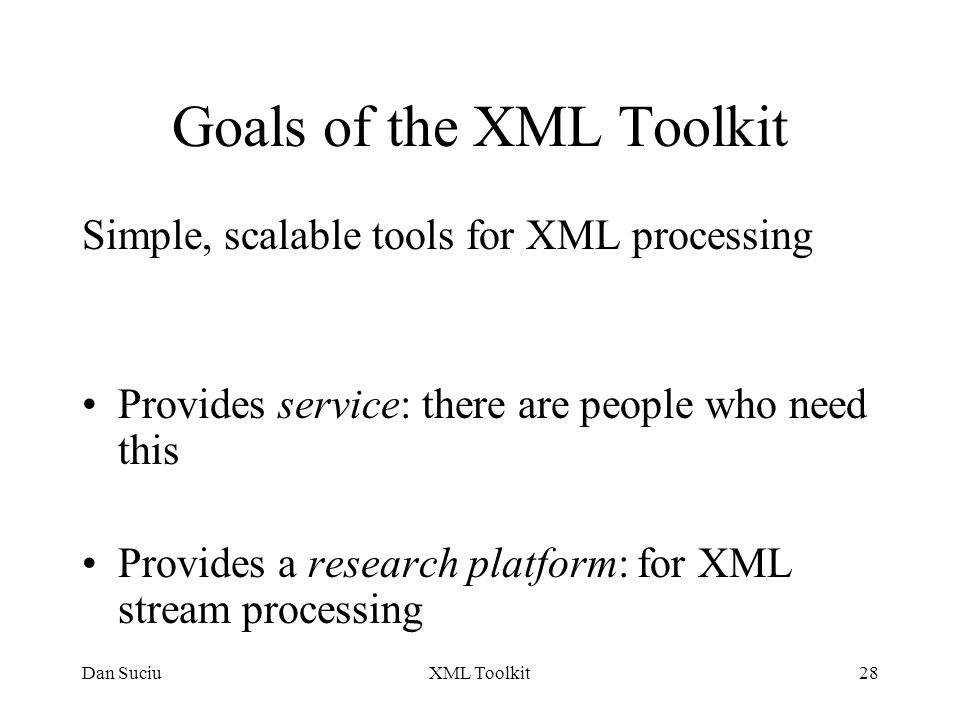 Goals of the XML Toolkit

Simple, scalable tools for XML processing

• Provides service: there are people who need this

• Provides a research platform: for XML stream processing

Dan Suciu

XML Toolkit

28